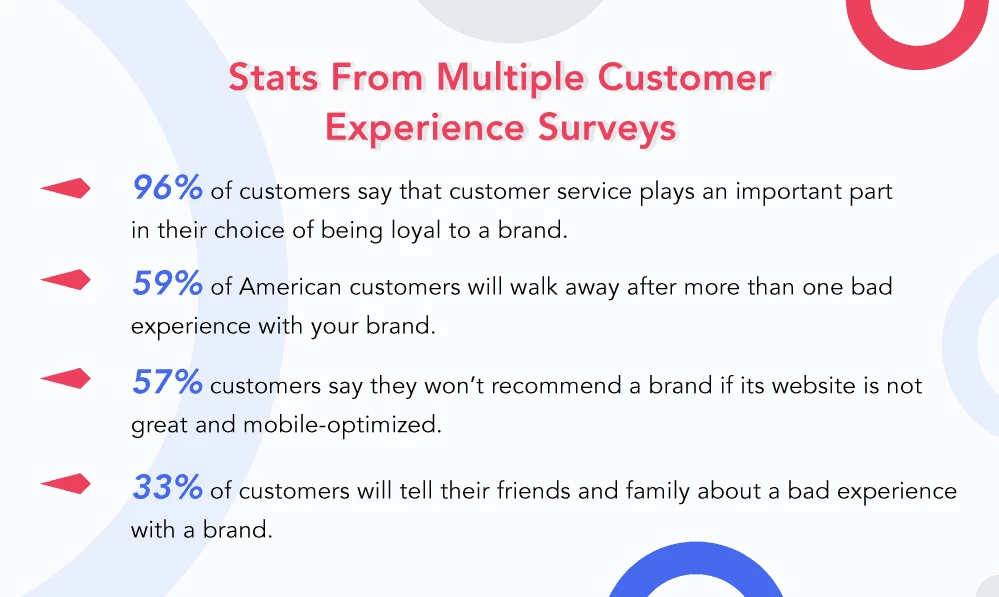 Stats From Multiple Customer Experience Surveys

96% of customers say that customer service plays an important part in their choice of being loyal to a brand.

59% of American customers will walk away after more than one bad experience with your brand.

57% customers say they won't recommend a brand if its website is not great and mobile-optimized.

33% of customers will tell their friends and family about a bad experience with a brand.